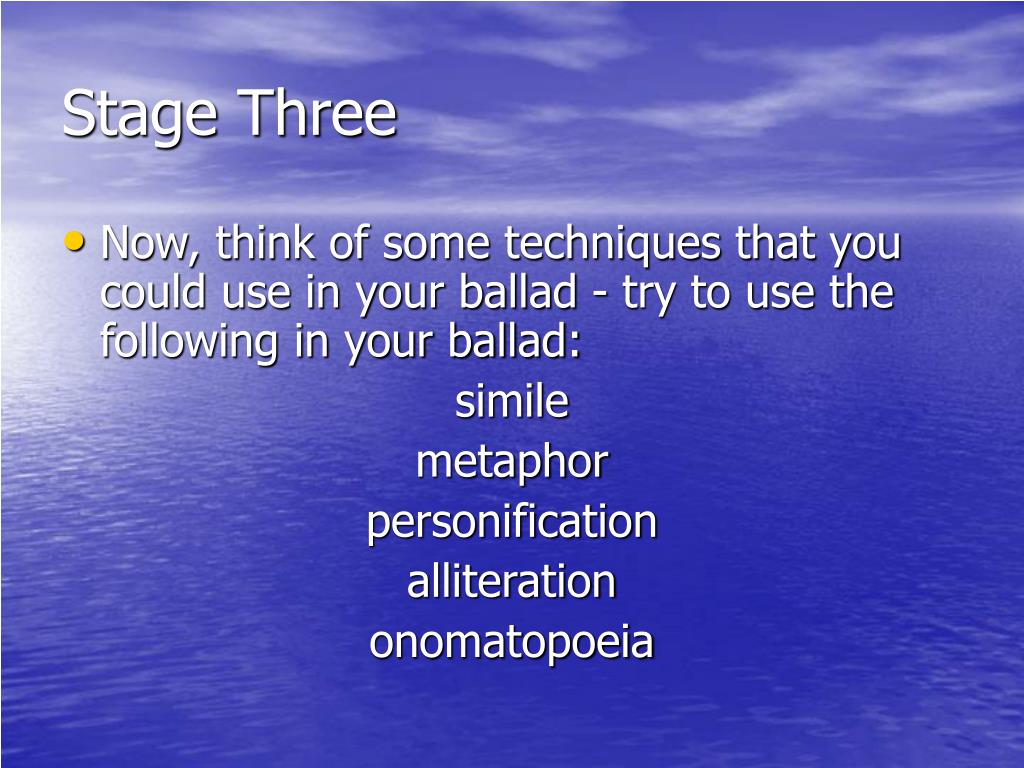 Stage Three

• Now, think of some techniques that you could use in your ballad - try to use the following in your ballad:

simile
metaphor
personification
alliteration
onomatopoeia